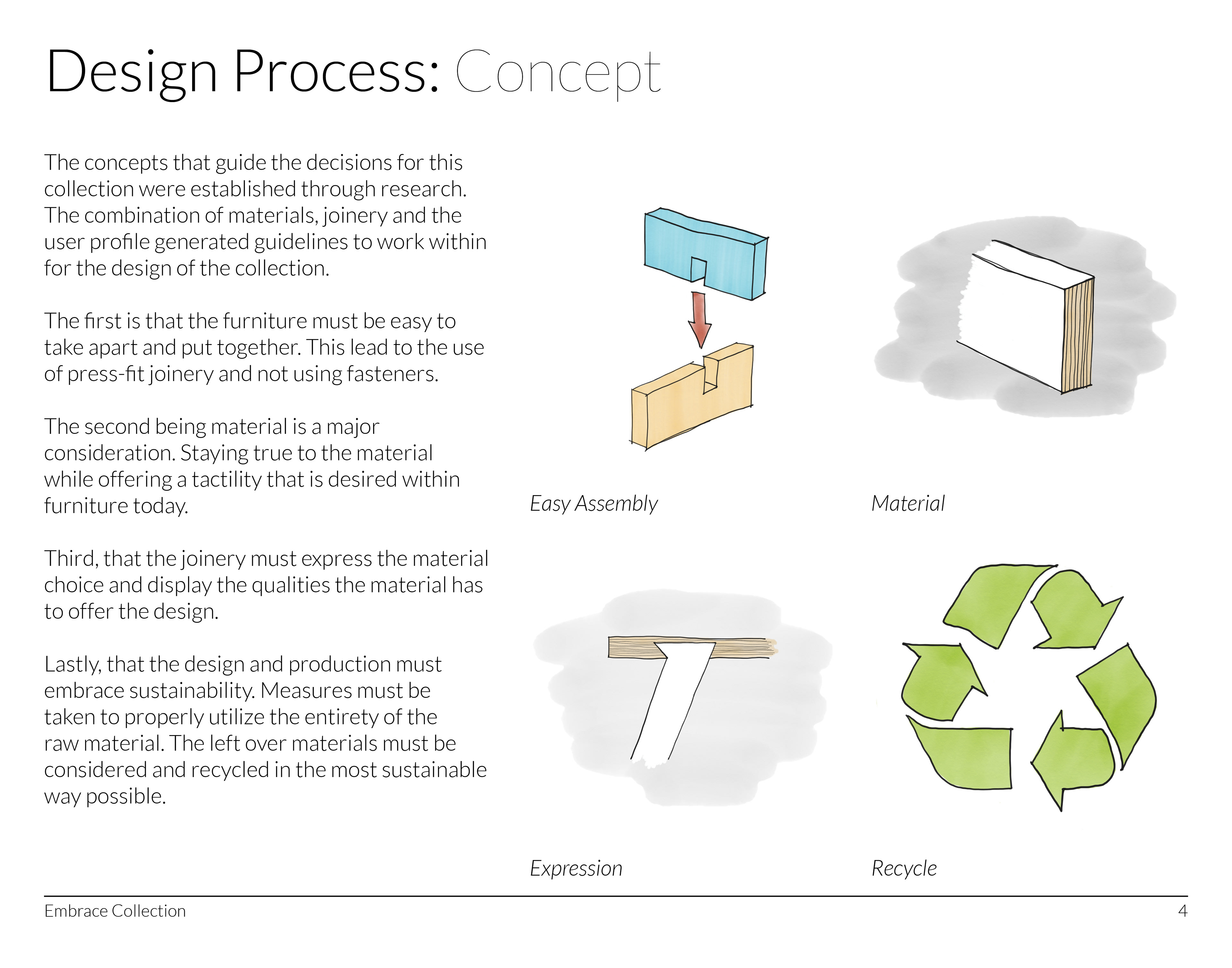 Design Process: Concept

The concepts that guide the decisions for this collection were established through research. The combination of materials, joinery and the user profile generated guidelines to work within for the design of the collection.

The first is that the furniture must be easy to take apart and put together. This lead to the use of press-fit joinery and not using fasteners.

The second being material is a major consideration. Staying true to the material while offering a tactility that is desired within furniture today.

Third, that the joinery must express the material choice and display the qualities the material has to offer the design.

Lastly, that the design and production must embrace sustainability. Measures must be taken to properly utilize the entirety of the raw material. The left over materials must be considered and recycled in the most sustainable way possible.

Easy Assembly

Material

Expression

Recycle

Embrace Collection

4